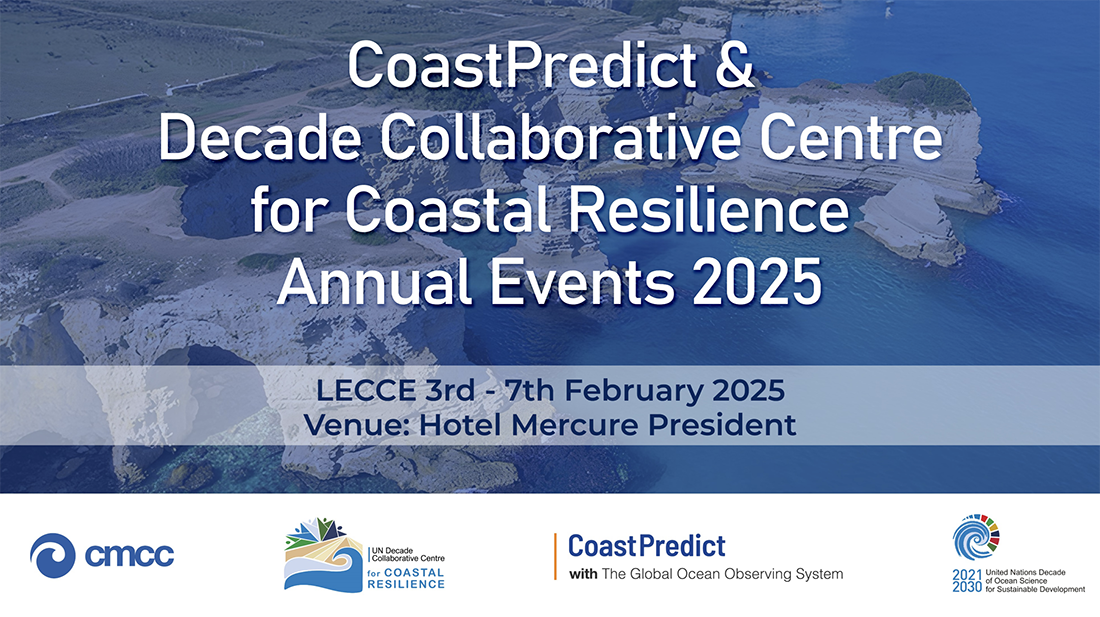 CoastPredict &
Decade Collaborative Centre
for Coastal Resilience
Annual Events 2025

LECCE 3rd - 7th February 2025
Venue: Hotel Mercure President

cmcc

UN Decade Collaborative Centre for COASTAL RESILIENCE

CoastPredict
with The Global Ocean Observing System

2021 2030 United Nations Decade of Ocean Science for Sustainable Development